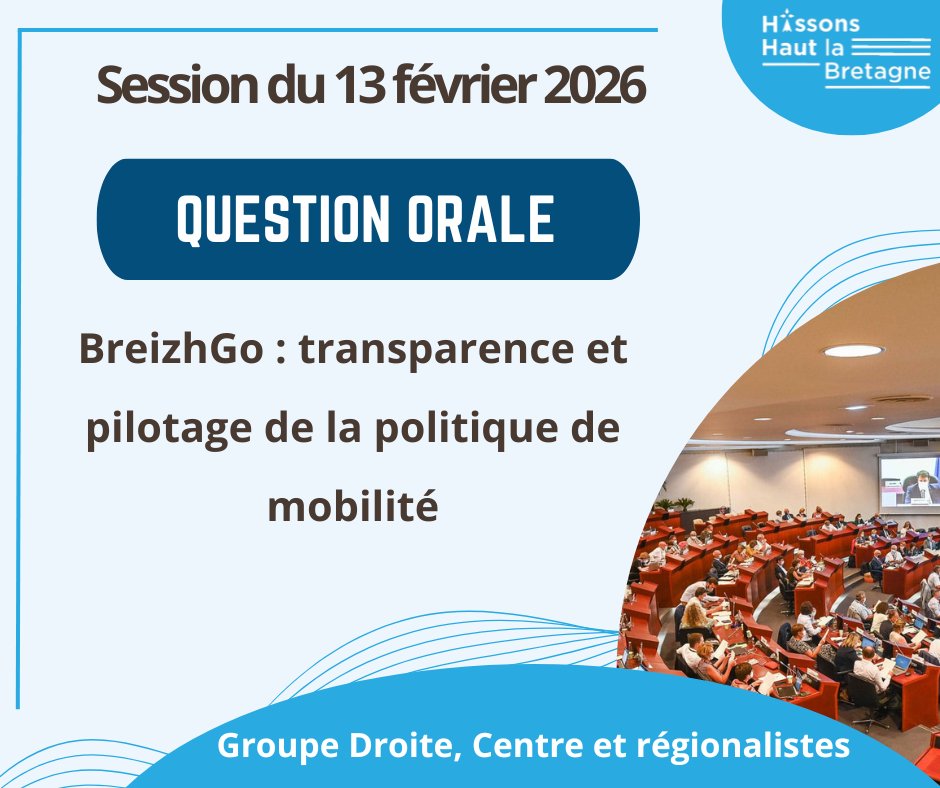 Hissons Haut la Bretagne

Session du 13 février 2026

QUESTION ORALE

BreizhGo : transparence et pilotage de la politique de mobilité

Groupe Droite, Centre et régionalistes